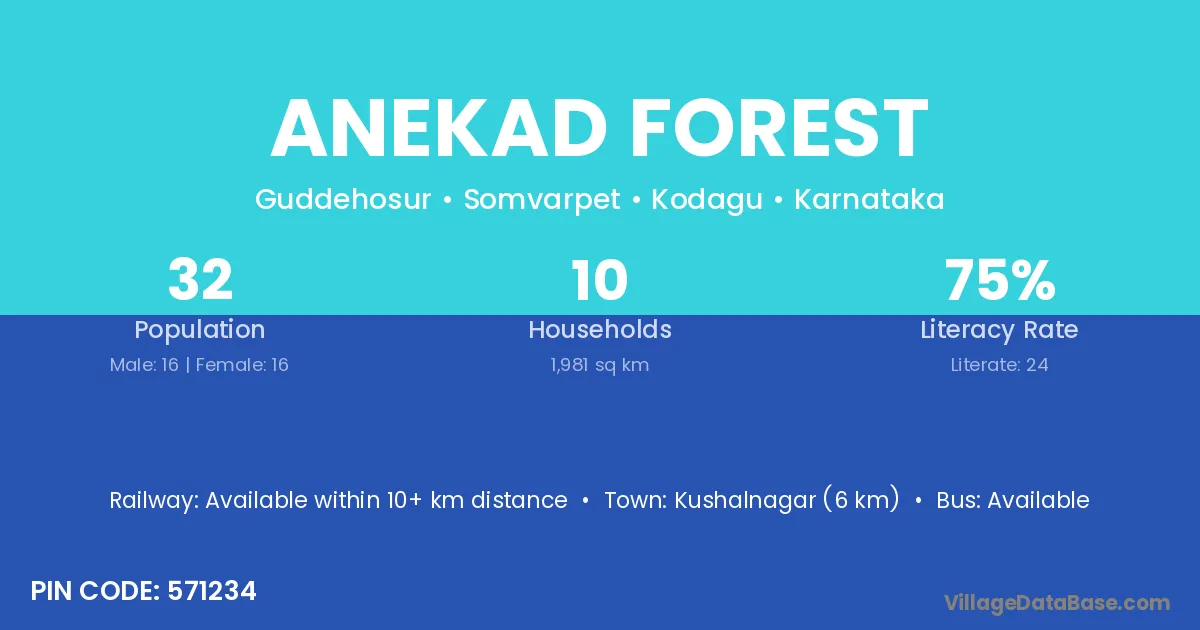 ANEKAD FOREST

Guddehosur • Somvarpet • Kodagu • Karnataka

32
Population
Male: 16 | Female: 16

10
Households
1,981 sq km

75%
Literacy Rate
Literate: 24

Railway: Available within 10+ km distance • Town: Kushalnagar (6 km) • Bus: Available

PIN CODE: 571234

VillageDataBase.com